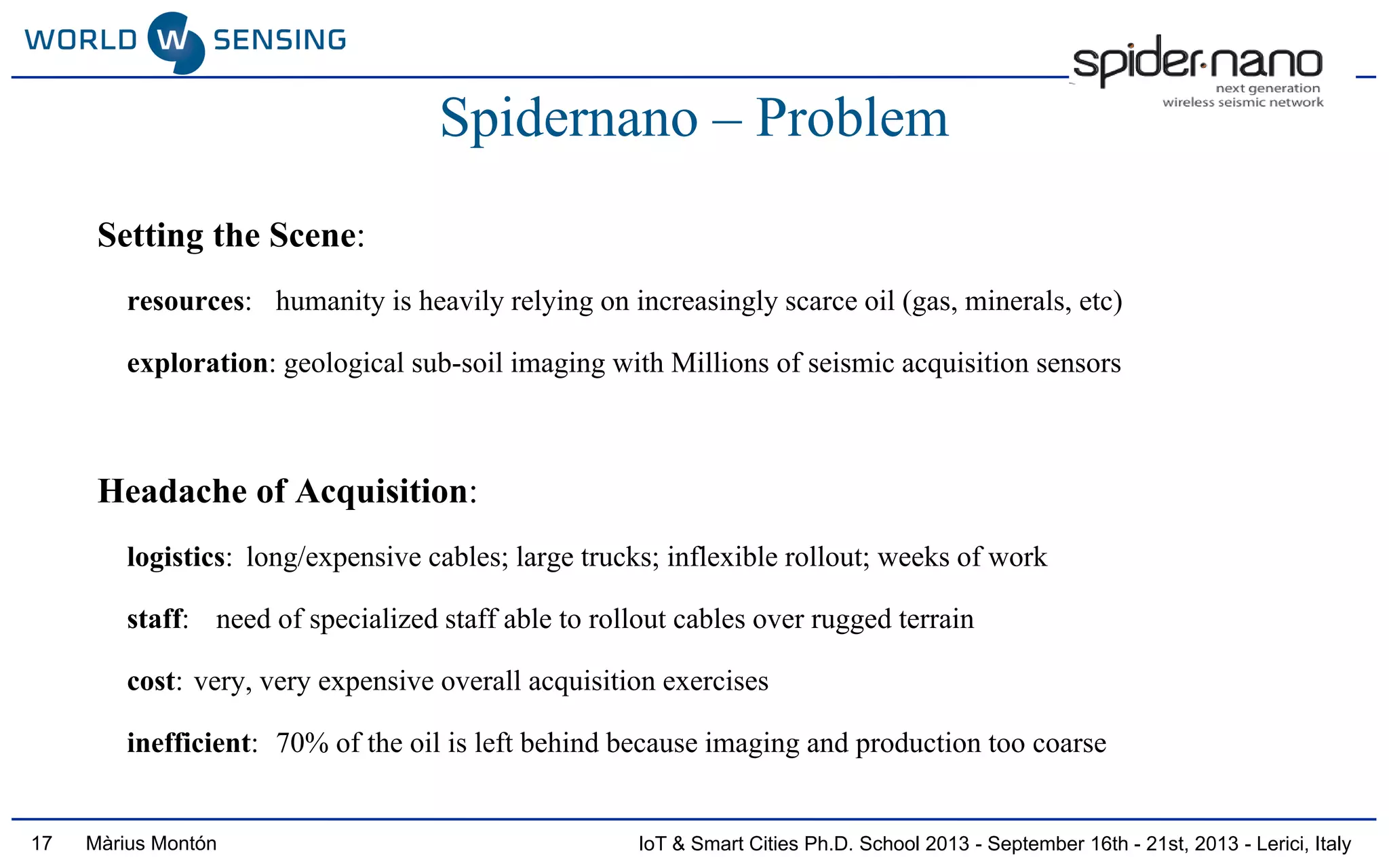 WORLD W SENSING

spider·nano
next generation
wireless seismic network

Spidernano – Problem

Setting the Scene:

resources: humanity is heavily relying on increasingly scarce oil (gas, minerals, etc)

exploration: geological sub-soil imaging with Millions of seismic acquisition sensors

Headache of Acquisition:

logistics: long/expensive cables; large trucks; inflexible rollout; weeks of work

staff: need of specialized staff able to rollout cables over rugged terrain

cost: very, very expensive overall acquisition exercises

inefficient: 70% of the oil is left behind because imaging and production too coarse

17 Màrius Montón IoT & Smart Cities Ph.D. School 2013 - September 16th - 21st, 2013 - Lerici, Italy